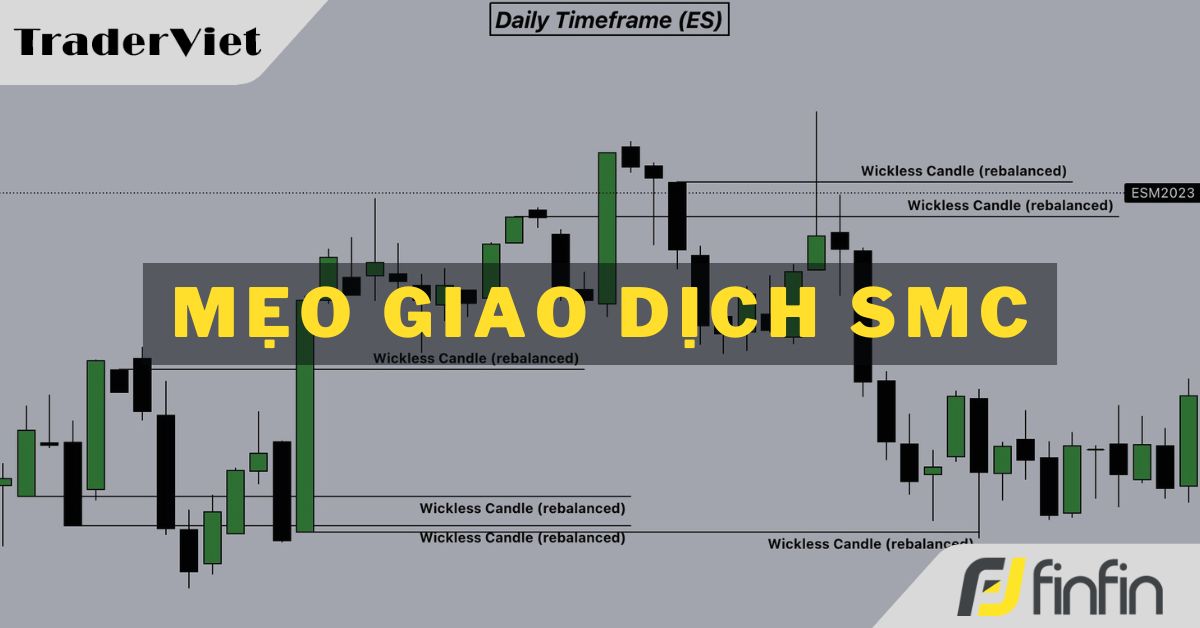 TraderViet

Daily Timeframe (ES)

Wickless Candle (rebalanced)

ESM2023

Wickless Candle (rebalanced)

MẸO GIAO DỊCH SMC

Wickless Candle (rebalanced)

Wickless Candle (rebalanced)

Wickless Candle (rebalanced)

Wickless Candle (rebalanced)

finfin